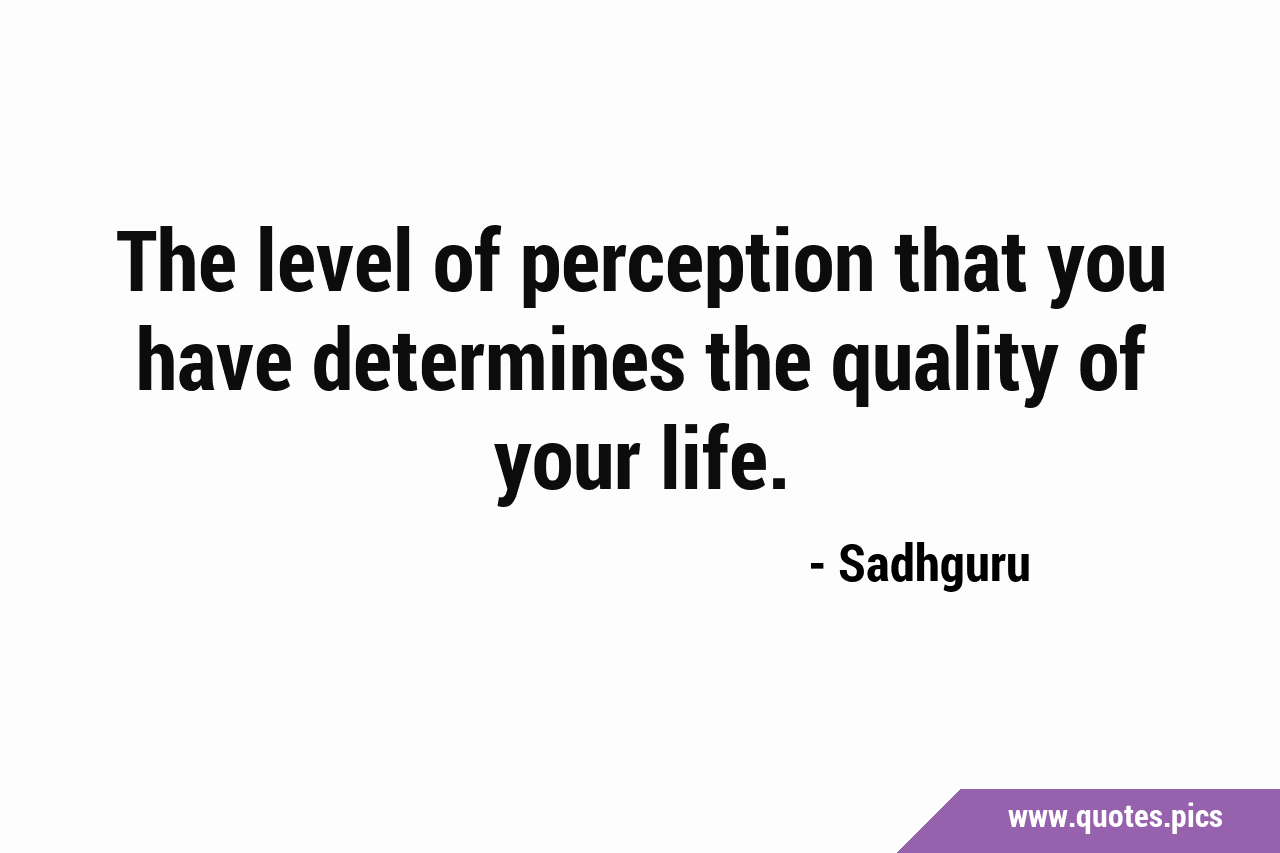 The level of perception that you have determines the quality of your life.

- Sadhguru

www.quotes.pics